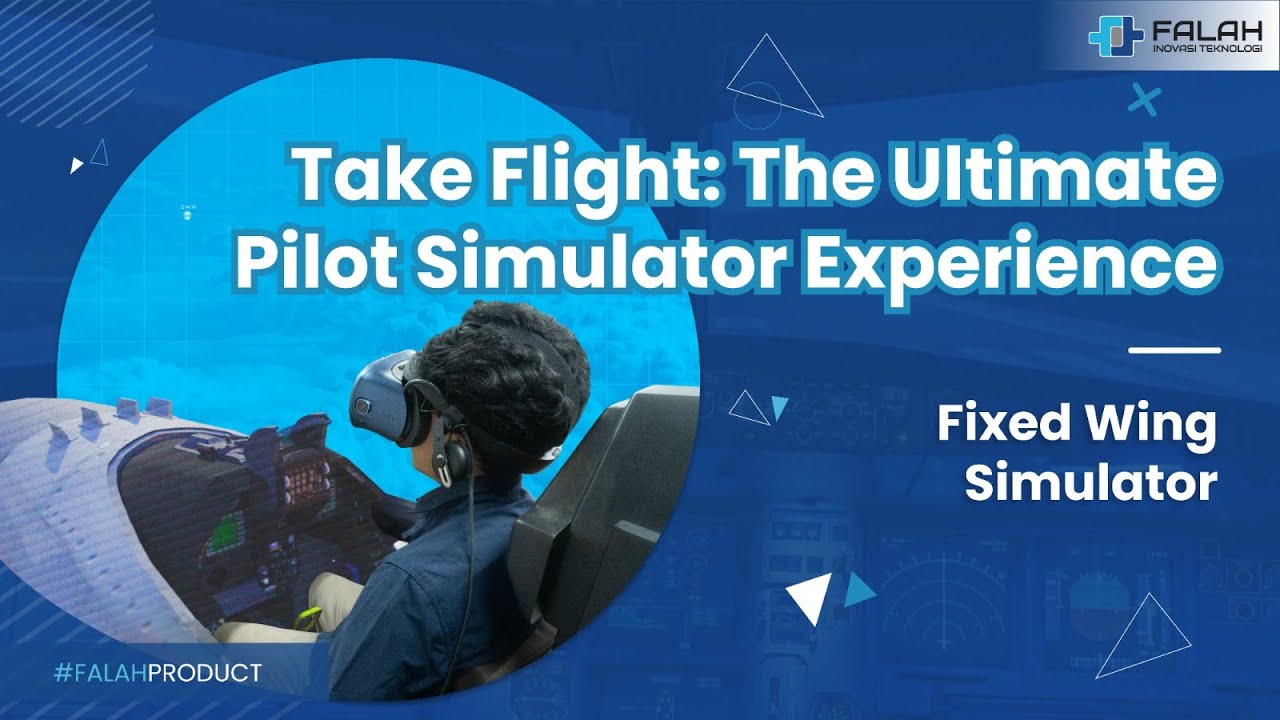 FALAH
INOVASI TEKNOLOGI

Take Flight: The Ultimate Pilot Simulator Experience

Fixed Wing Simulator

#FALAHPRODUCT